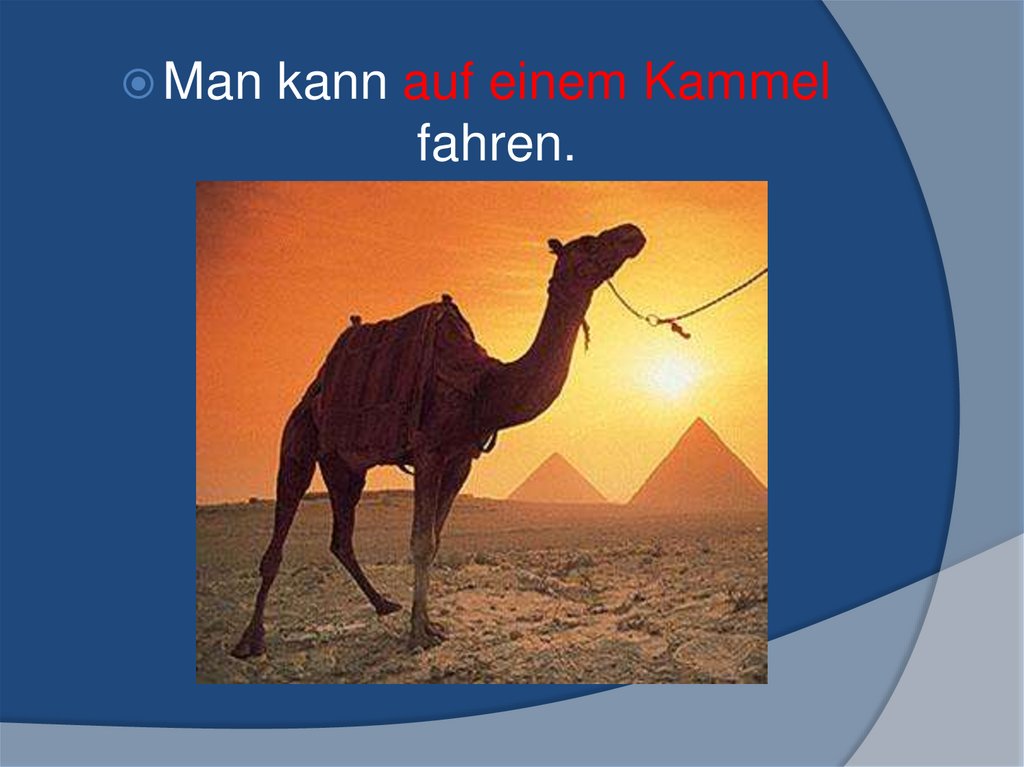 Man kann auf einem Kammel fahren.